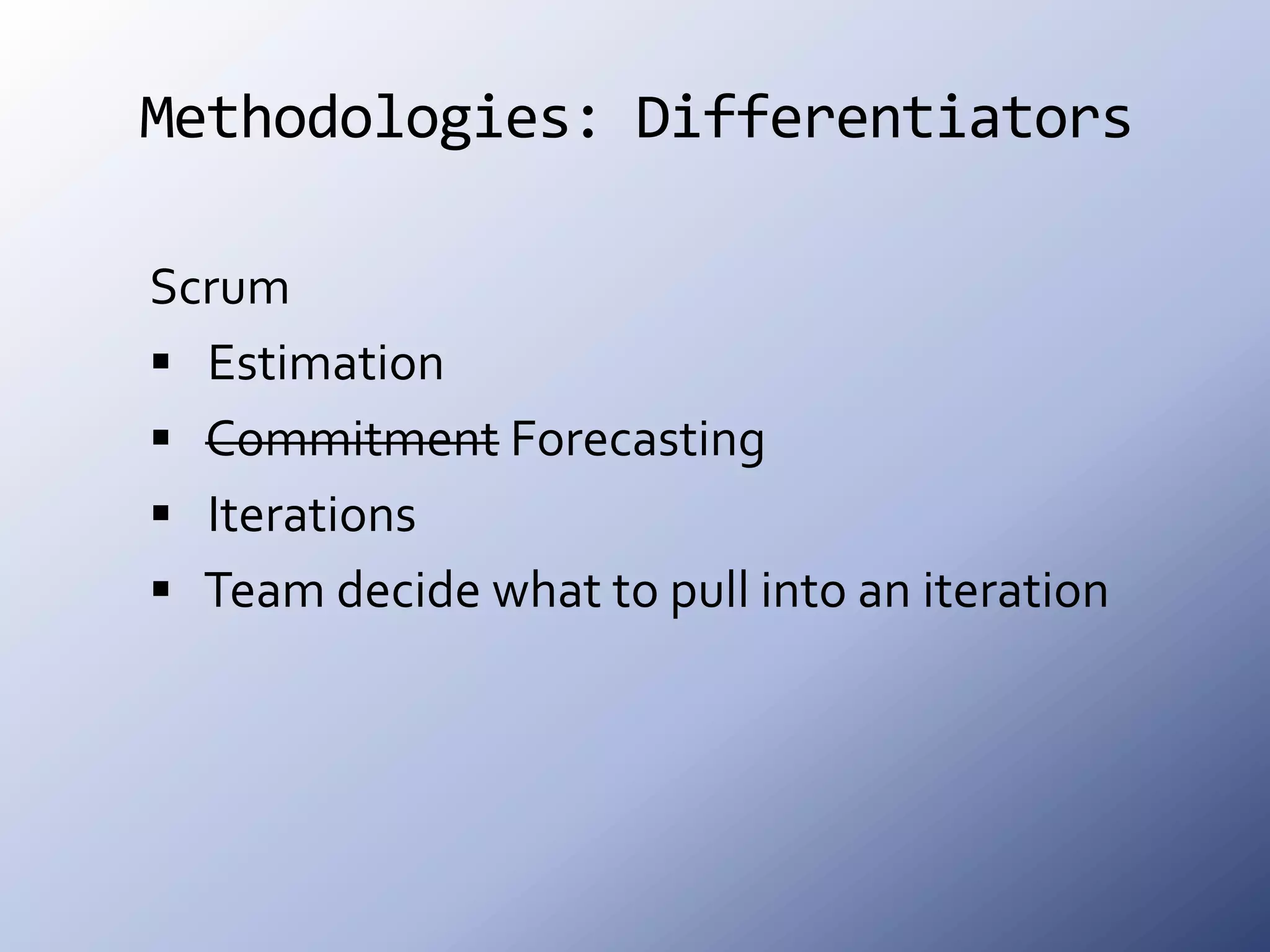 Methodologies: Differentiators

Scrum

▪ Estimation
▪ ~~Commitment~~ Forecasting
▪ Iterations
▪ Team decide what to pull into an iteration